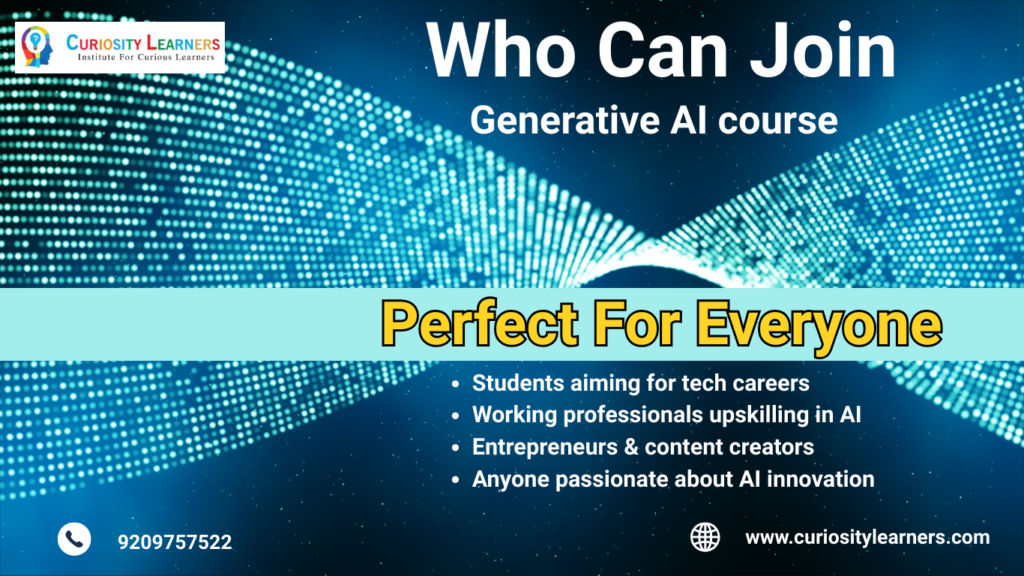 CURIOSITY LEARNERS
Institute For Curious Learners

Who Can Join

Generative AI course

Perfect For Everyone

• Students aiming for tech careers
• Working professionals upskilling in AI
• Entrepreneurs & content creators
• Anyone passionate about AI innovation

9209757522

www.curiositylearners.com